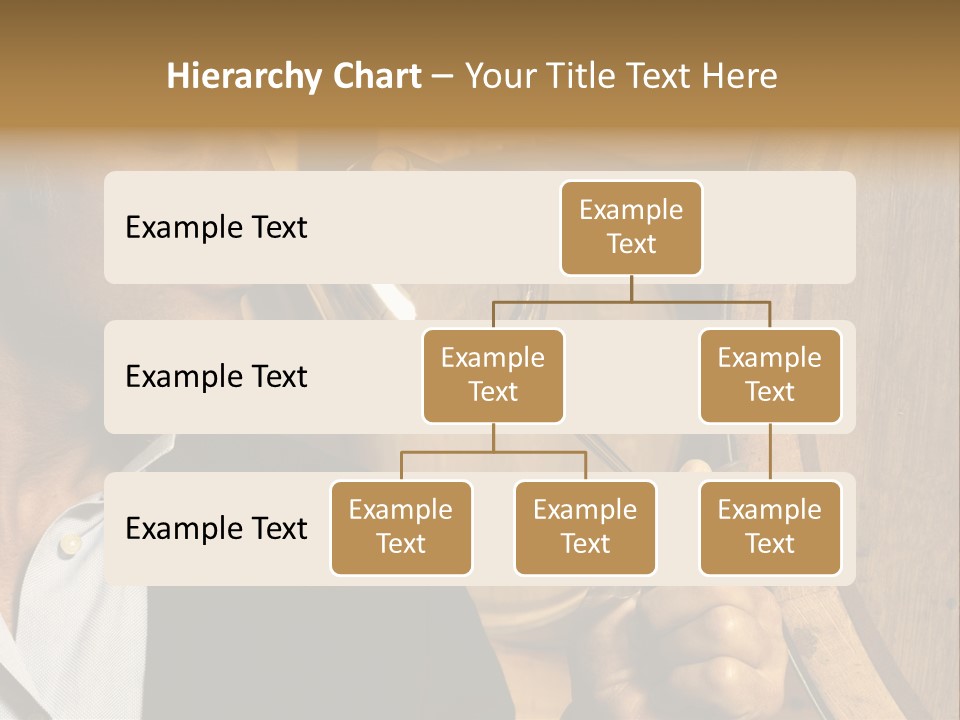 Hierarchy Chart – Your Title Text Here

Example Text

Example Text

Example Text

Example Text

Example Text

Example Text

Example Text

Example Text

Example Text